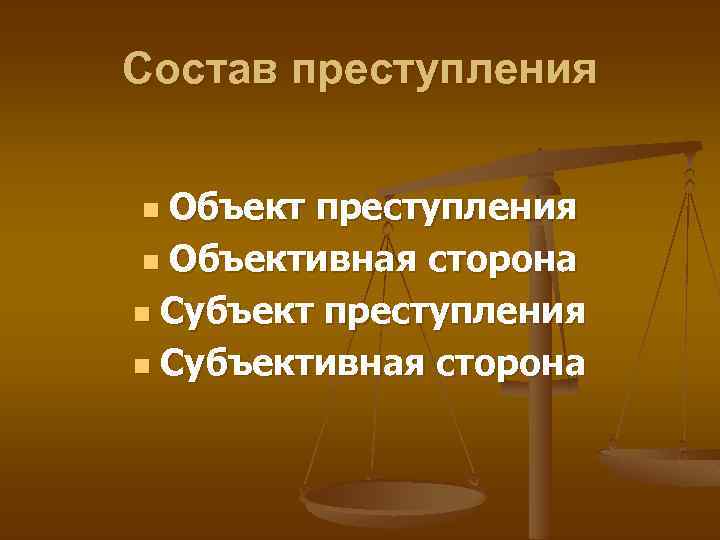 Состав преступления

- Объект преступления
- Объективная сторона
- Субъект преступления
- Субъективная сторона